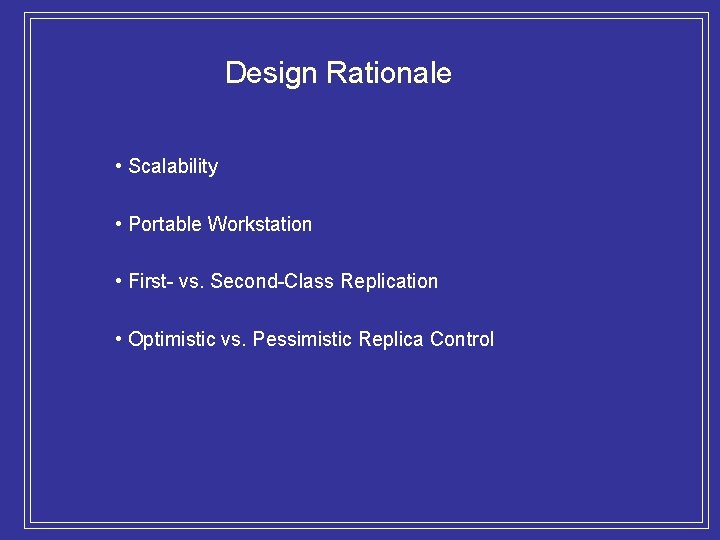 Design Rationale

• Scalability

• Portable Workstation

• First- vs. Second-Class Replication

• Optimistic vs. Pessimistic Replica Control